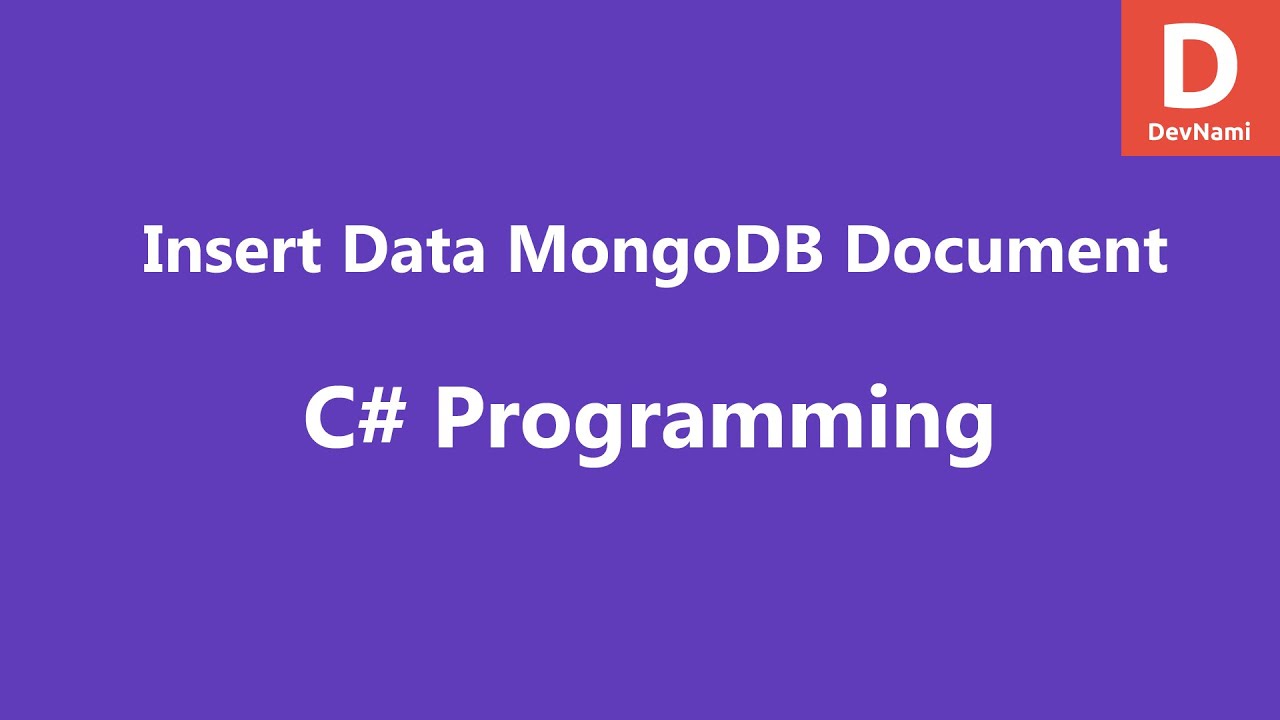 D
DevNami

Insert Data MongoDB Document

C# Programming